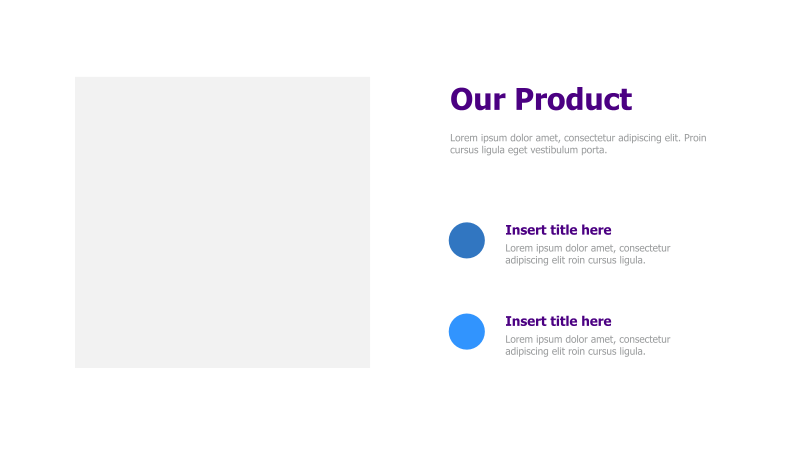 Our Product

Lorem ipsum dolor amet, consectetur adipiscing elit. Proin cursus ligula eget vestibulum porta.

Insert title here
Lorem ipsum dolor amet, consectetur adipiscing elit roin cursus ligula.

Insert title here
Lorem ipsum dolor amet, consectetur adipiscing elit roin cursus ligula.